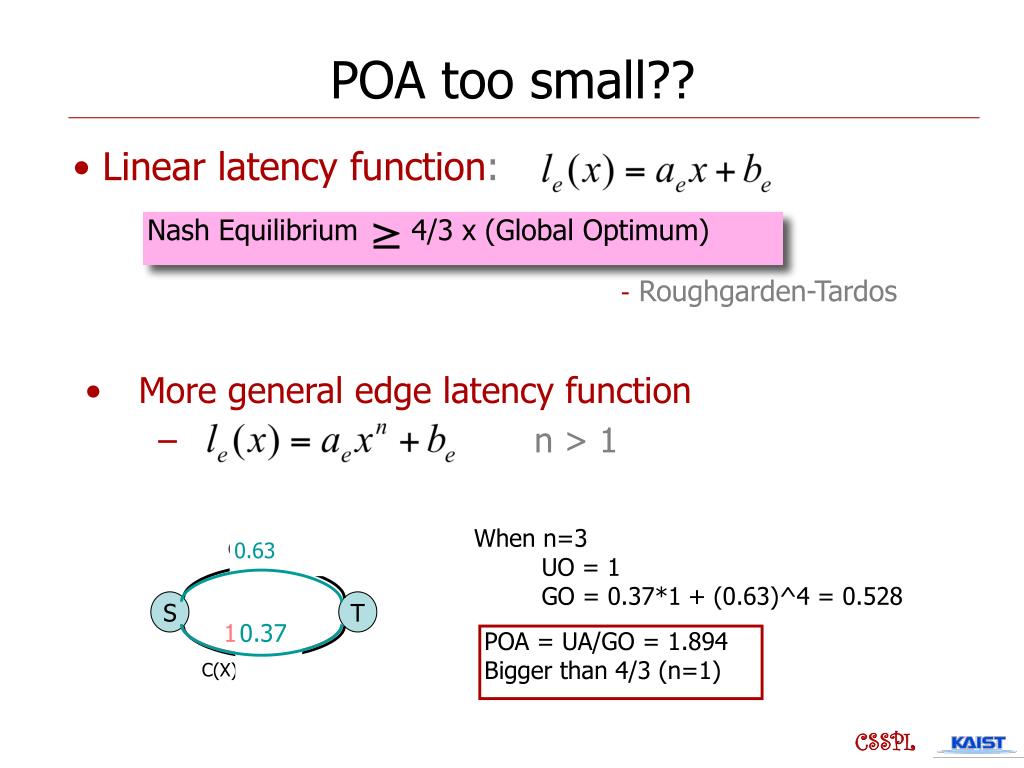 POA too small??

• Linear latency function: $l_e(x) = a_e x + b_e$

Nash Equilibrium $\geq$ 4/3 x (Global Optimum)

- Roughgarden-Tardos

• More general edge latency function

– $l_e(x) = a_e x^n + b_e$ n > 1

0.63

S

T

1 0.37

C(X)

When n=3
UO = 1
GO = 0.37*1 + (0.63)^4 = 0.528

POA = UA/GO = 1.894
Bigger than 4/3 (n=1)

CSSPL KAIST